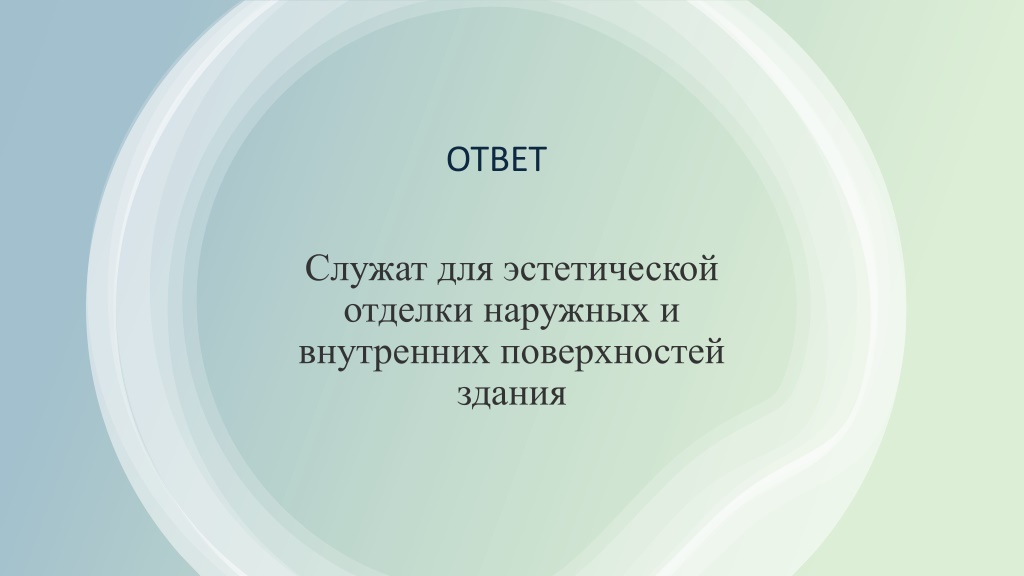 ОТВЕТ

Служат для эстетической отделки наружных и внутренних поверхностей здания